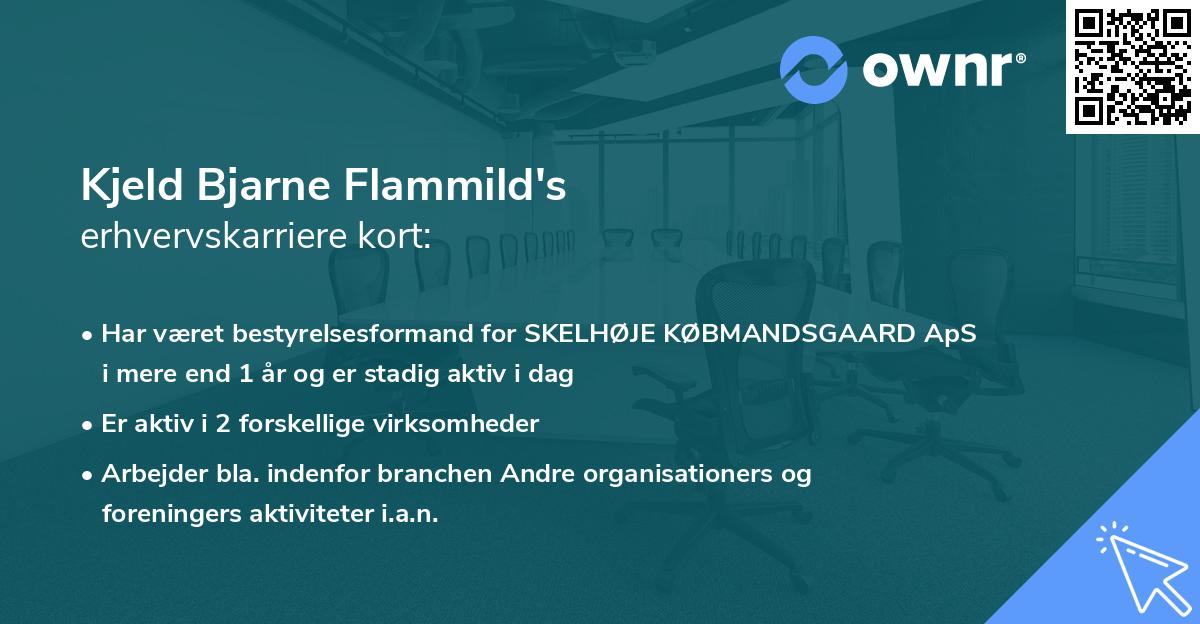 ownr®

Kjeld Bjarne Flammild's
erhvervskarriere kort:

• Har været bestyrelsesformand for SKELHØJE KØBMANDSGAARD ApS i mere end 1 år og er stadig aktiv i dag

• Er aktiv i 2 forskellige virksomheder

• Arbejder bla. indenfor branchen Andre organisationers og foreningers aktiviteter i.a.n.